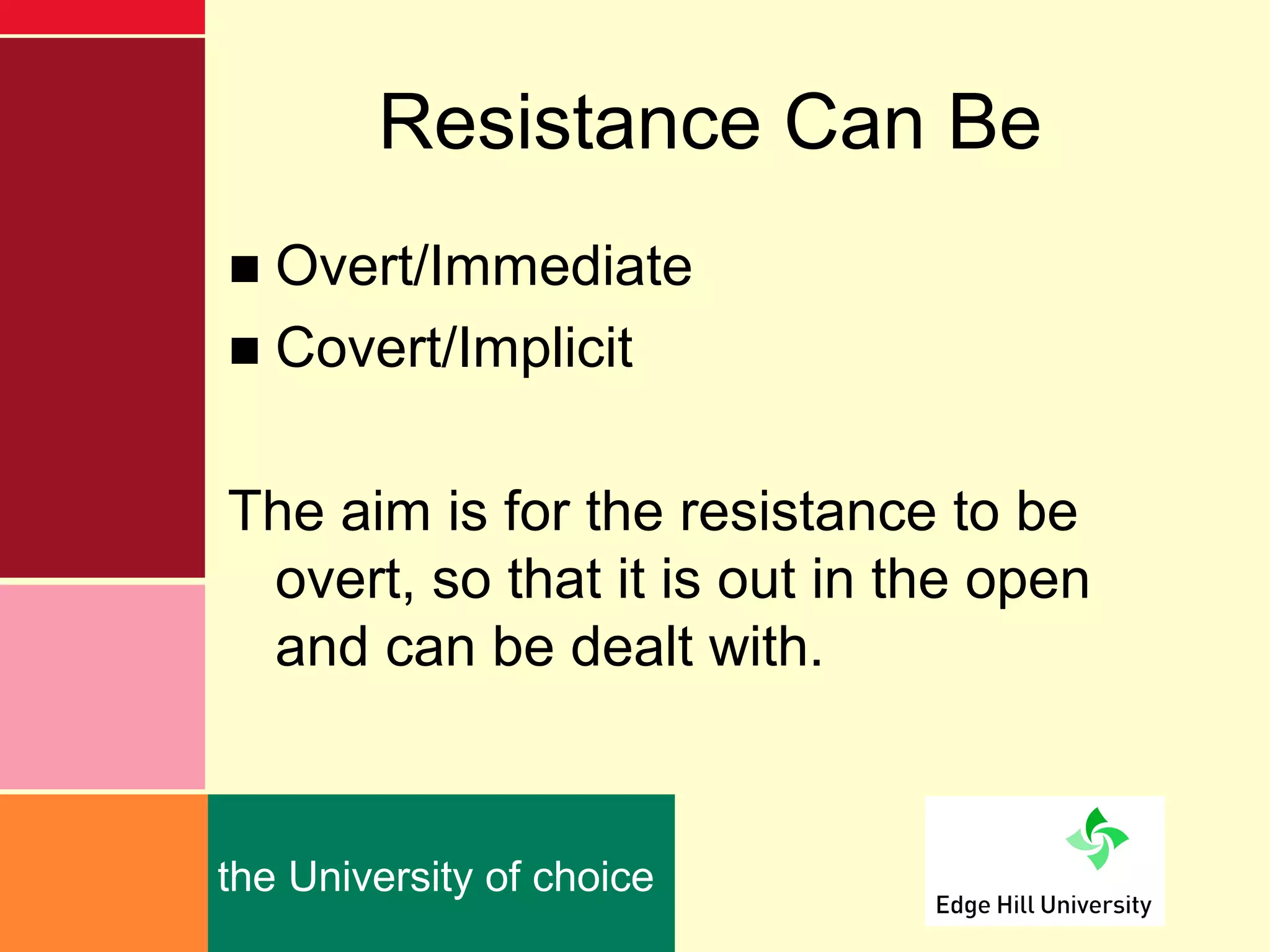 Resistance Can Be

■ Overt/Immediate
■ Covert/Implicit

The aim is for the resistance to be overt, so that it is out in the open and can be dealt with.

the University of choice

Edge Hill University